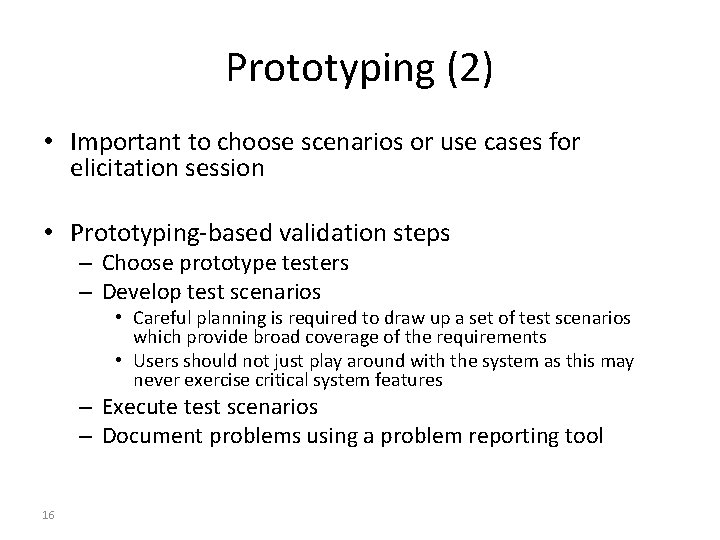 Prototyping (2)

• Important to choose scenarios or use cases for elicitation session

• Prototyping-based validation steps
– Choose prototype testers
– Develop test scenarios
• Careful planning is required to draw up a set of test scenarios which provide broad coverage of the requirements
• Users should not just play around with the system as this may never exercise critical system features
– Execute test scenarios
– Document problems using a problem reporting tool

16